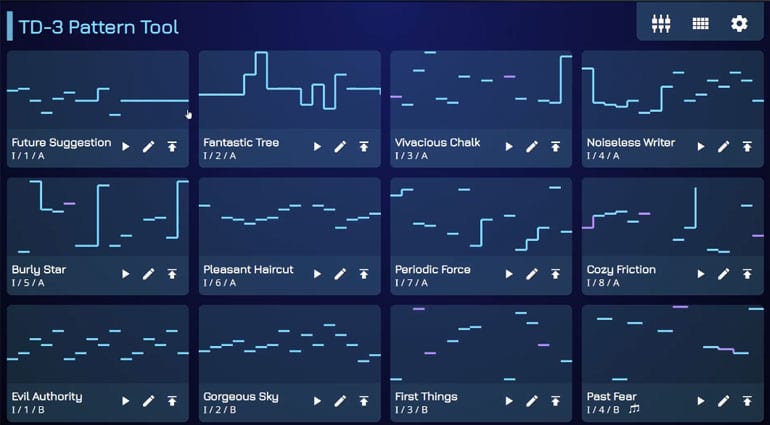 TD-3 Pattern Tool

Future Suggestion
I / 1 / A

Fantastic Tree
I / 2 / A

Vivacious Chalk
I / 3 / A

Noiseless Writer
I / 4 / A

Burly Star
I / 5 / A

Pleasant Haircut
I / 6 / A

Periodic Force
I / 7 / A

Cozy Friction
I / 8 / A

Evil Authority
I / 1 / B

Gorgeous Sky
I / 2 / B

First Things
I / 3 / B

Past Fear
I / 4 / B